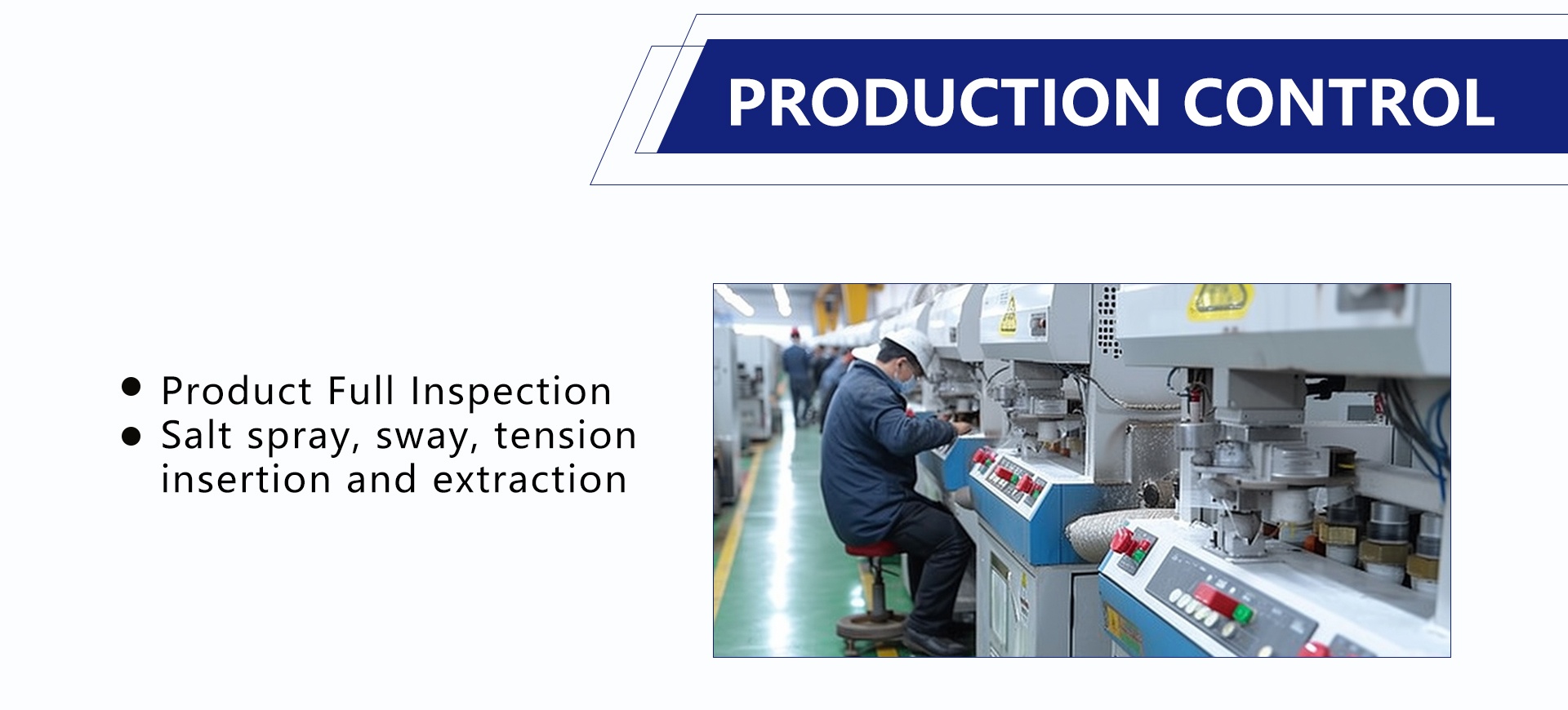 PRODUCTION CONTROL

● Product Full Inspection
● Salt spray, sway, tension insertion and extraction